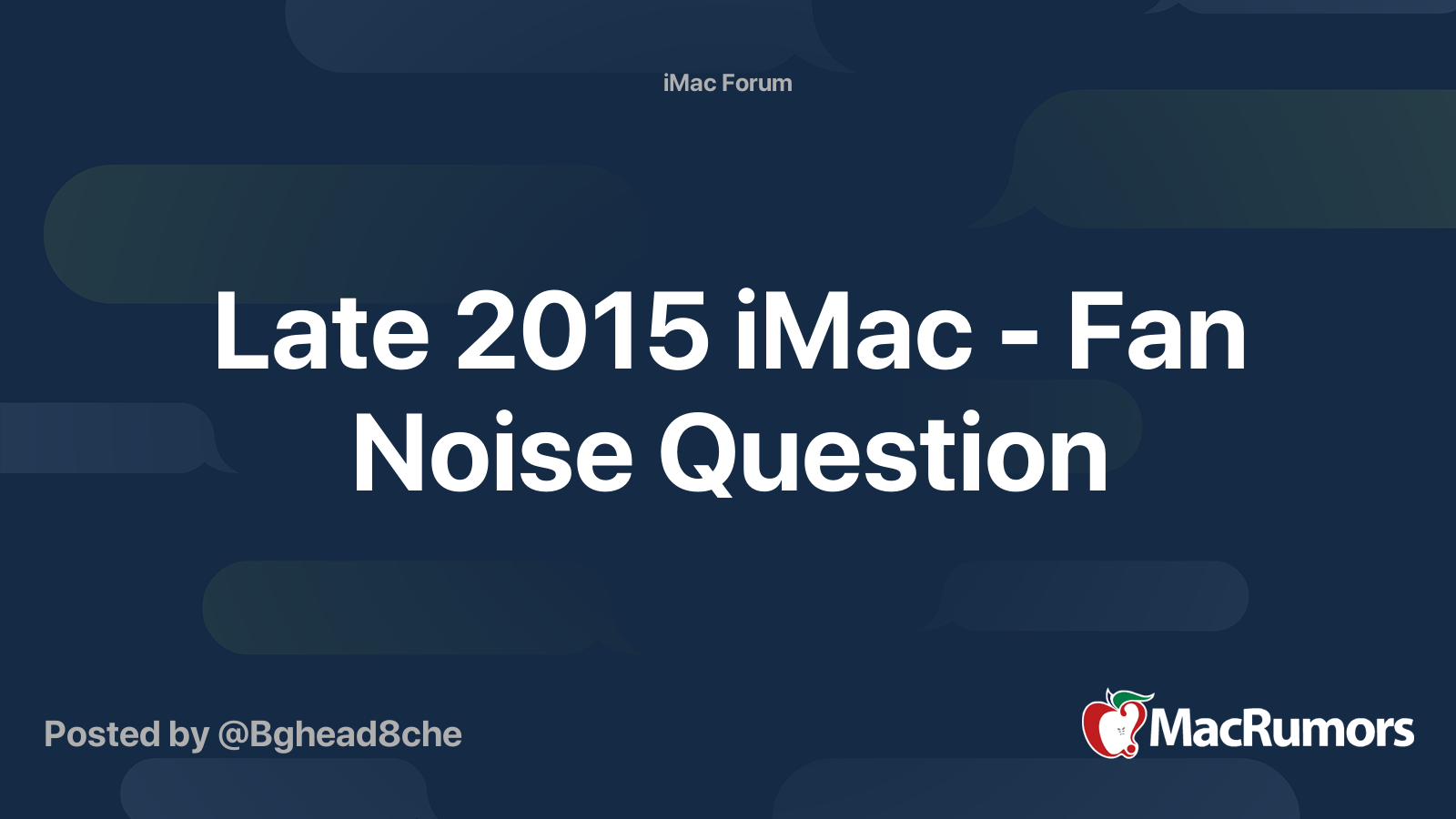 iMac Forum

Late 2015 iMac - Fan Noise Question

Posted by @Bghead8che

MacRumors